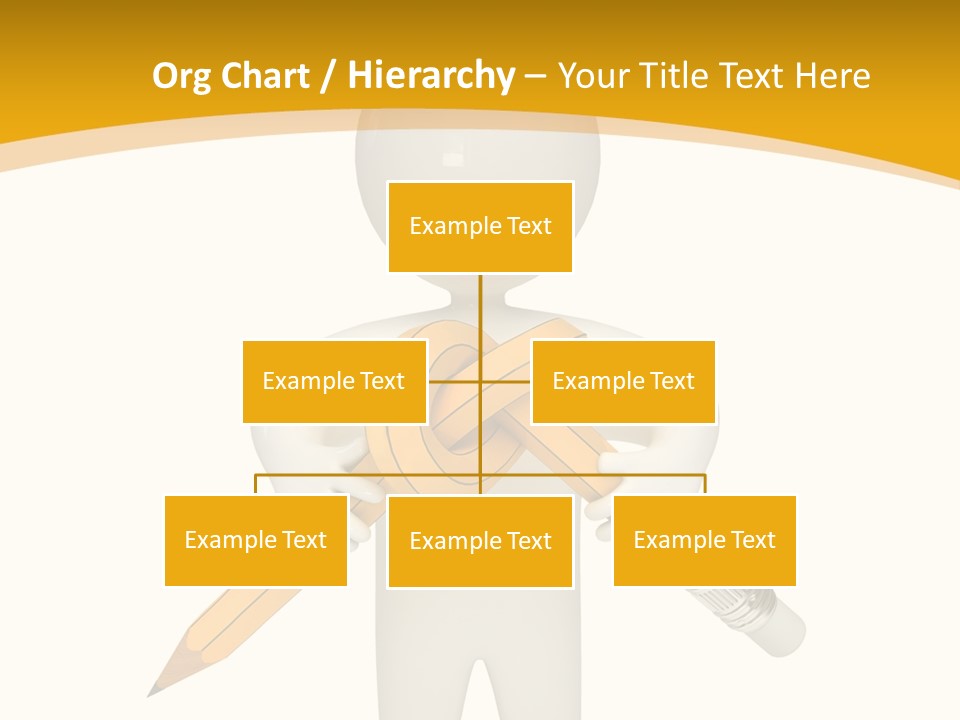 Org Chart / Hierarchy – Your Title Text Here

Example Text

Example Text

Example Text

Example Text

Example Text

Example Text